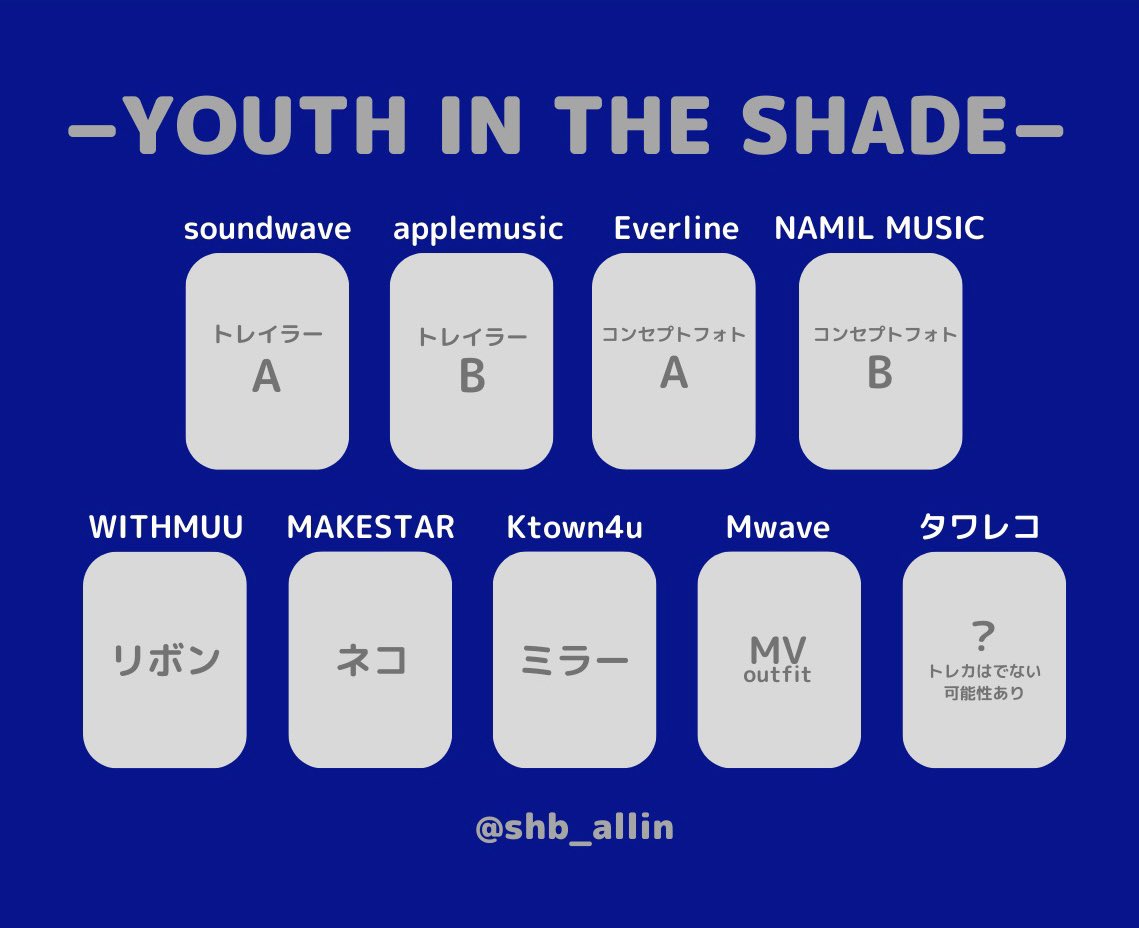 —YOUTH IN THE SHADE—

soundwave
トレイラー
A

applemusic
トレイラー
B

Everline
コンセプトフォト
A

NAMIL MUSIC
コンセプトフォト
B

WITHMUU
リボン

MAKESTAR
ネコ

Ktown4u
ミラー

Mwave
MV
outfit

タワレコ
?
トレカはでない
可能性あり

@shb_allin